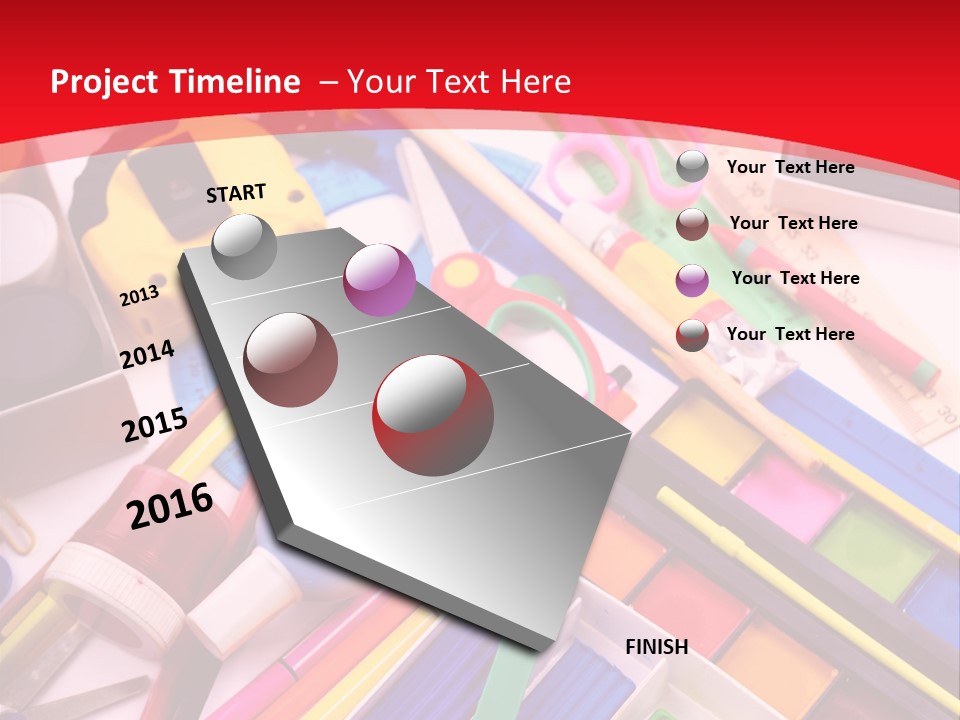 Project Timeline – Your Text Here

START

2013

2014

2015

2016

FINISH

Your Text Here

Your Text Here

Your Text Here

Your Text Here